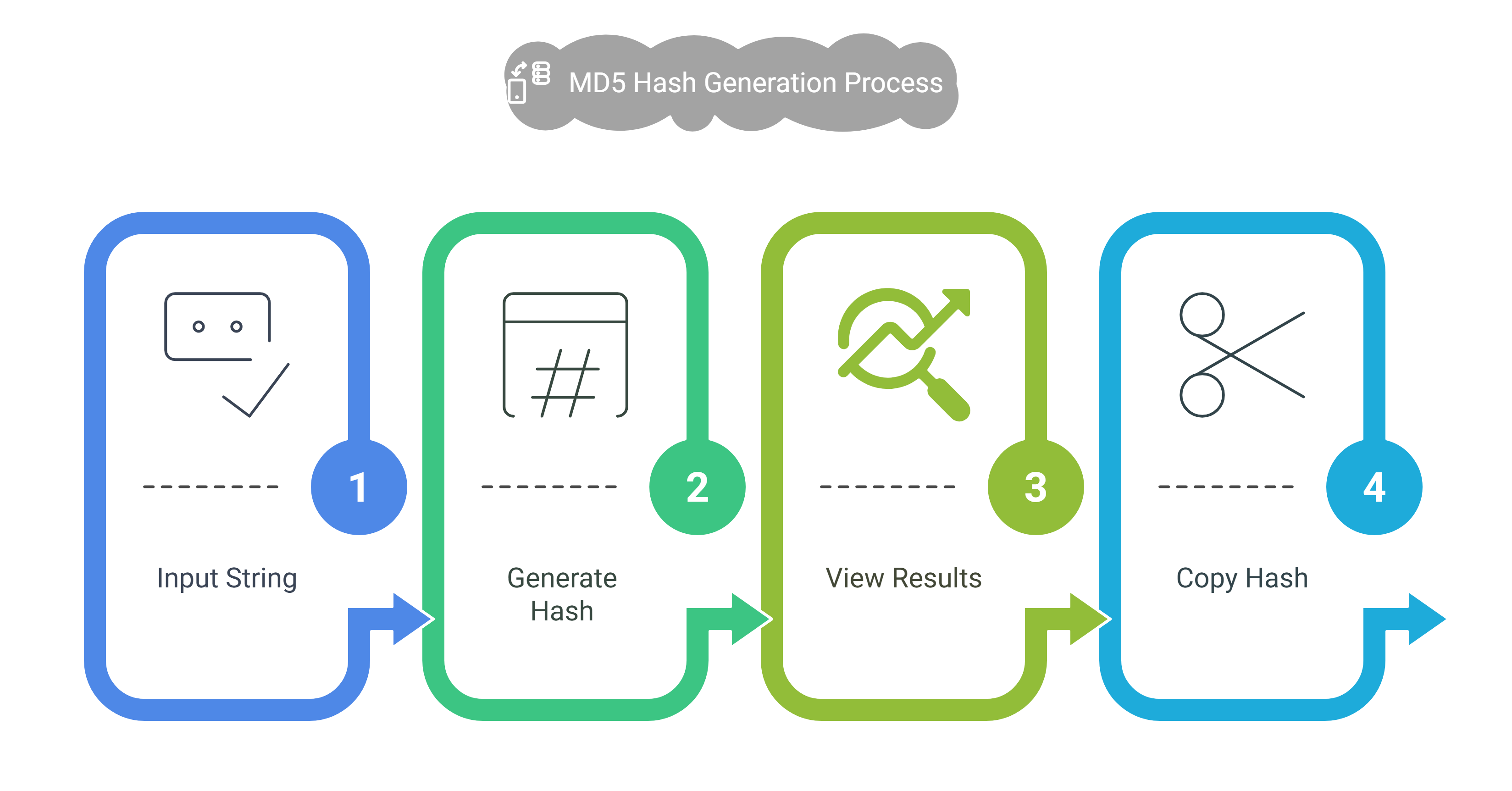 MD5 Hash Generation Process

1

Input String

2

Generate Hash

3

View Results

4

Copy Hash